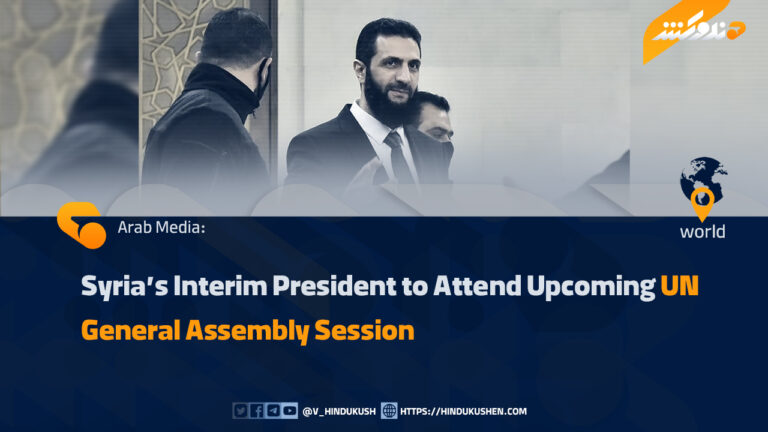 هندوکش

world

Arab Media:

Syria's Interim President to Attend Upcoming UN General Assembly Session

@V_HINDUKUSH HTTPS://HINDUKUSHEN.COM